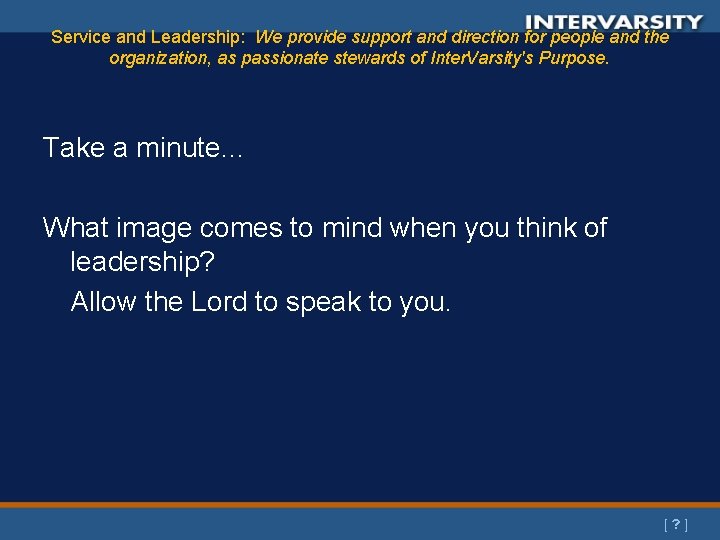 INTERVARSITY

Service and Leadership: We provide support and direction for people and the organization, as passionate stewards of InterVarsity's Purpose.

Take a minute…

What image comes to mind when you think of leadership?

Allow the Lord to speak to you.

[ ? ]